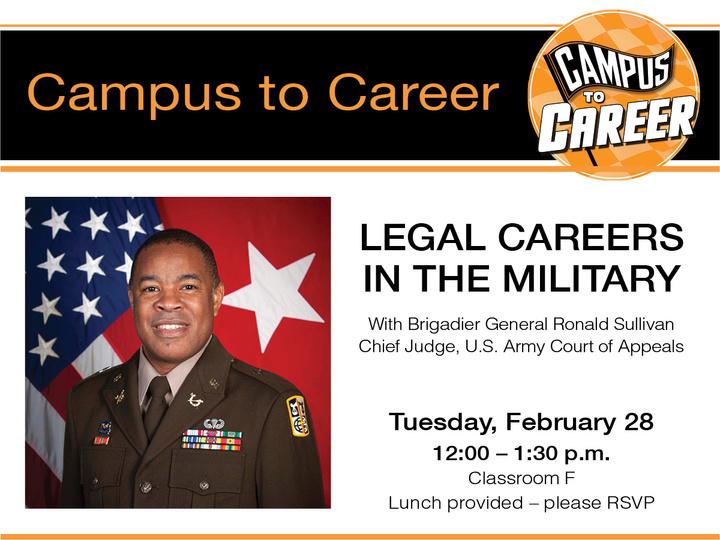 Campus to Career

CAMPUS TO CAREER

LEGAL CAREERS IN THE MILITARY

With Brigadier General Ronald Sullivan
Chief Judge, U.S. Army Court of Appeals

Tuesday, February 28
12:00 – 1:30 p.m.
Classroom F
Lunch provided – please RSVP